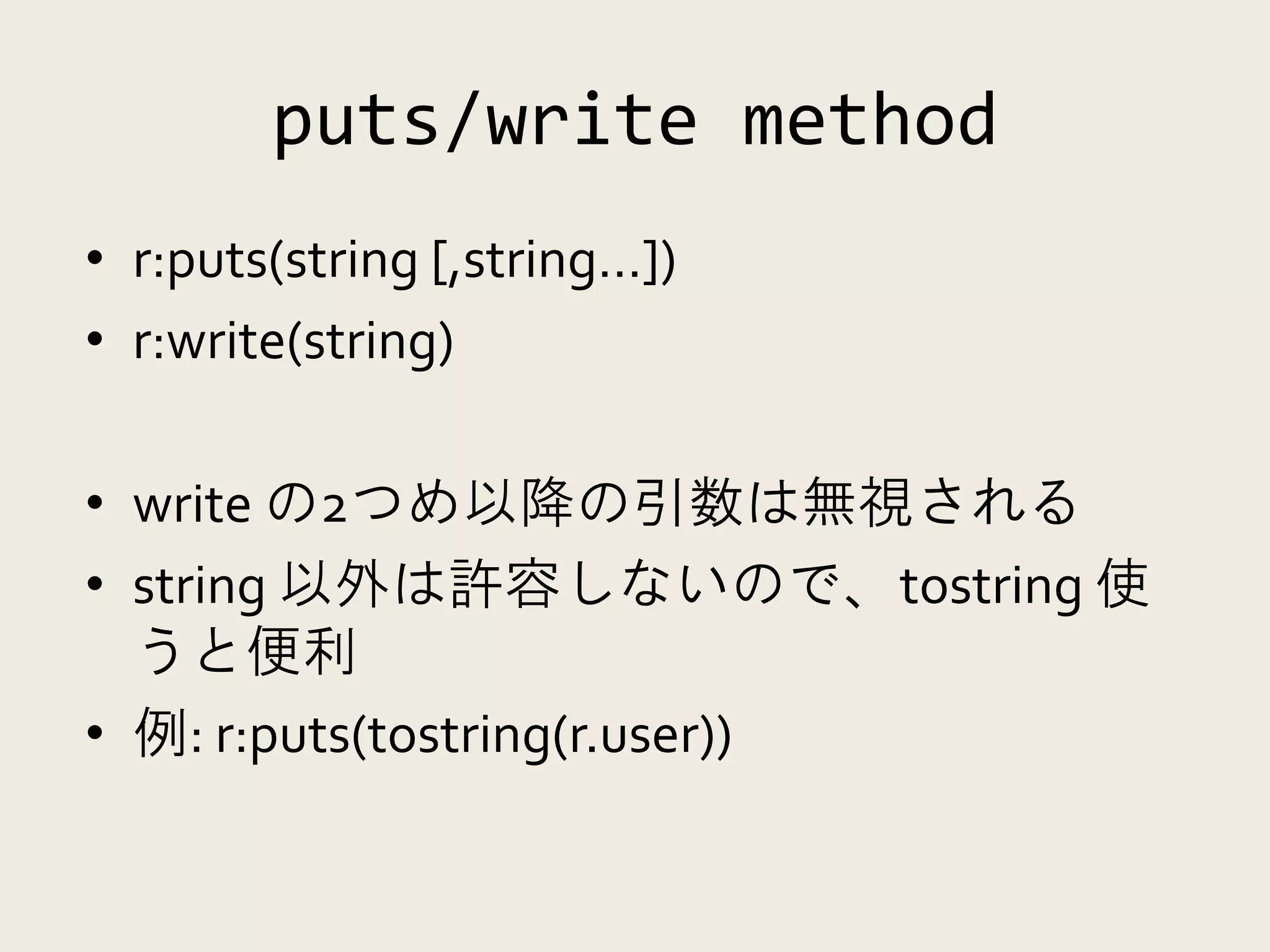 puts/write method

• r:puts(string [,string…])
• r:write(string)

• write の2つめ以降の引数は無視される
• string 以外は許容しないので、tostring 使うと便利
• 例: r:puts(tostring(r.user))